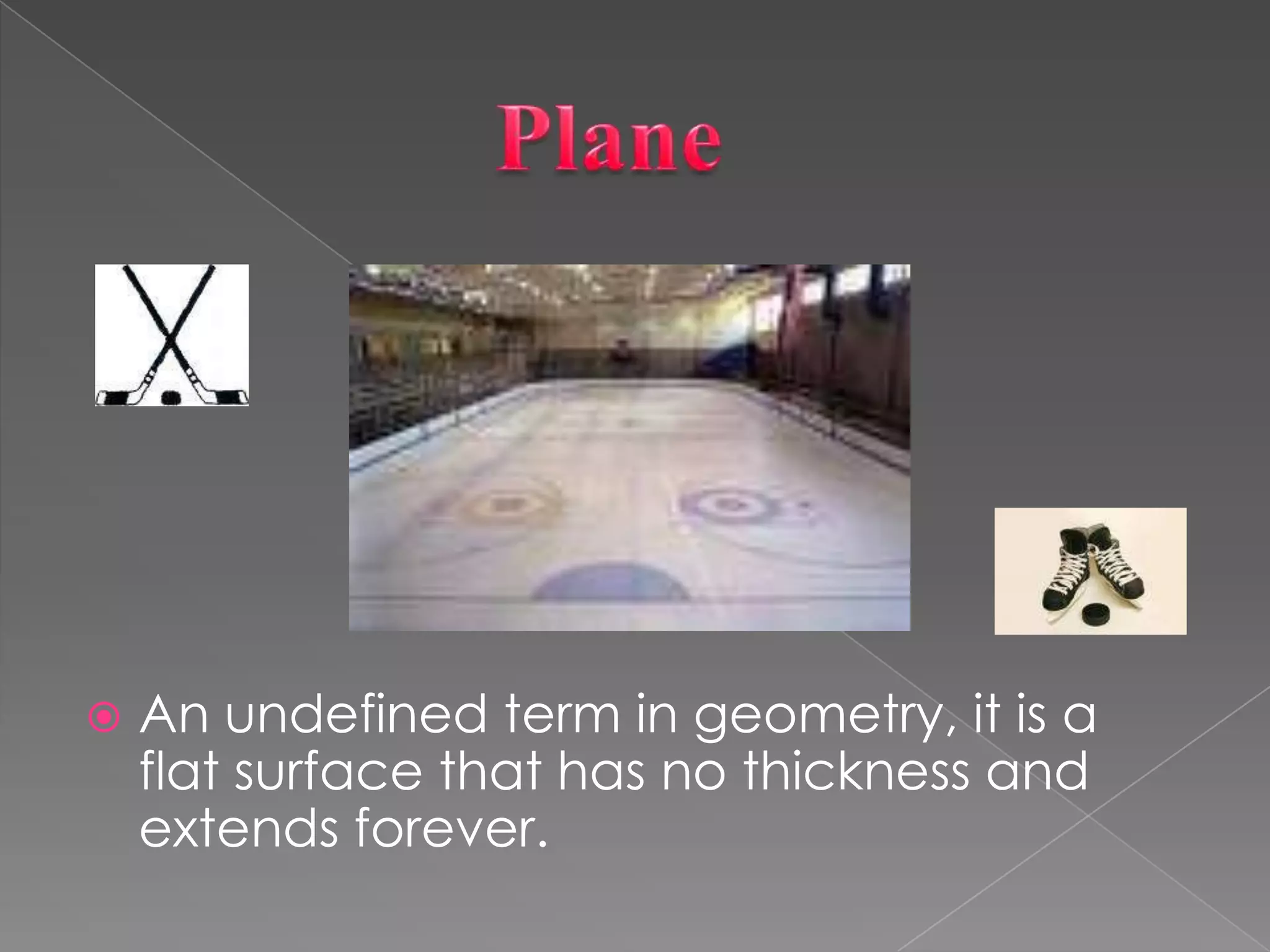 Plane

An undefined term in geometry, it is a flat surface that has no thickness and extends forever.